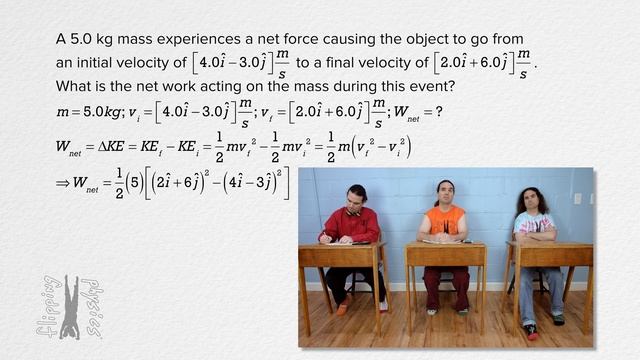 A 5.0 kg mass experiences a net force causing the object to go from an initial velocity of $\left[4.0\hat{i}-3.0\hat{j}\right]\frac{m}{s}$ to a final velocity of $\left[2.0\hat{i}+6.0\hat{j}\right]\frac{m}{s}$. What is the net work acting on the mass during this event?

$m=5.0kg; v_i=\left[4.0\hat{i}-3.0\hat{j}\right]\frac{m}{s}; v_f=\left[2.0\hat{i}+6.0\hat{j}\right]\frac{m}{s}; W_{net}=?$

$W_{net}=\Delta KE=KE_f-KE_i=\frac{1}{2}mv_f^2-\frac{1}{2}mv_i^2=\frac{1}{2}m\left(v_f^2-v_i^2\right)$

$\Rightarrow W_{net}=\frac{1}{2}(5)\left[\left(2\hat{i}+6\hat{j}\right)^2-\left(4\hat{i}-3\hat{j}\right)^2\right]$

flipping physics